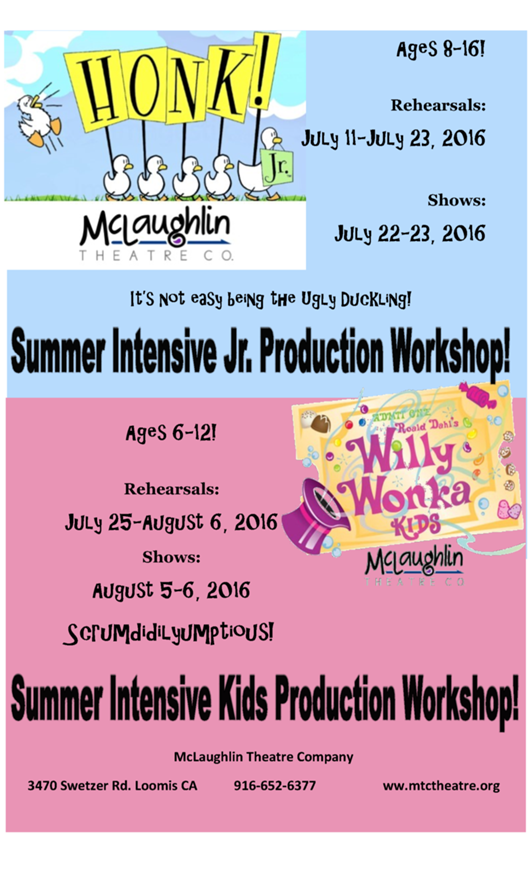 HONK! Jr.

McLaughlin THEATRE CO.

Ages 8-16!

Rehearsals:

July 11-July 23, 2016

Shows:

July 22-23, 2016

It's not easy being the Ugly Duckling!

Summer Intensive Jr. Production Workshop!

Ages 6-12!

Rehearsals:

July 25-August 6, 2016

Shows:

August 5-6, 2016

Scrumdidilyumptious!

ADMIT ONE Roald Dahl's Willy Wonka KIDS

McLaughlin THEATRE CO.

Summer Intensive Kids Production Workshop!

McLaughlin Theatre Company

3470 Swetzer Rd. Loomis CA 916-652-6377 www.mtctheatre.org